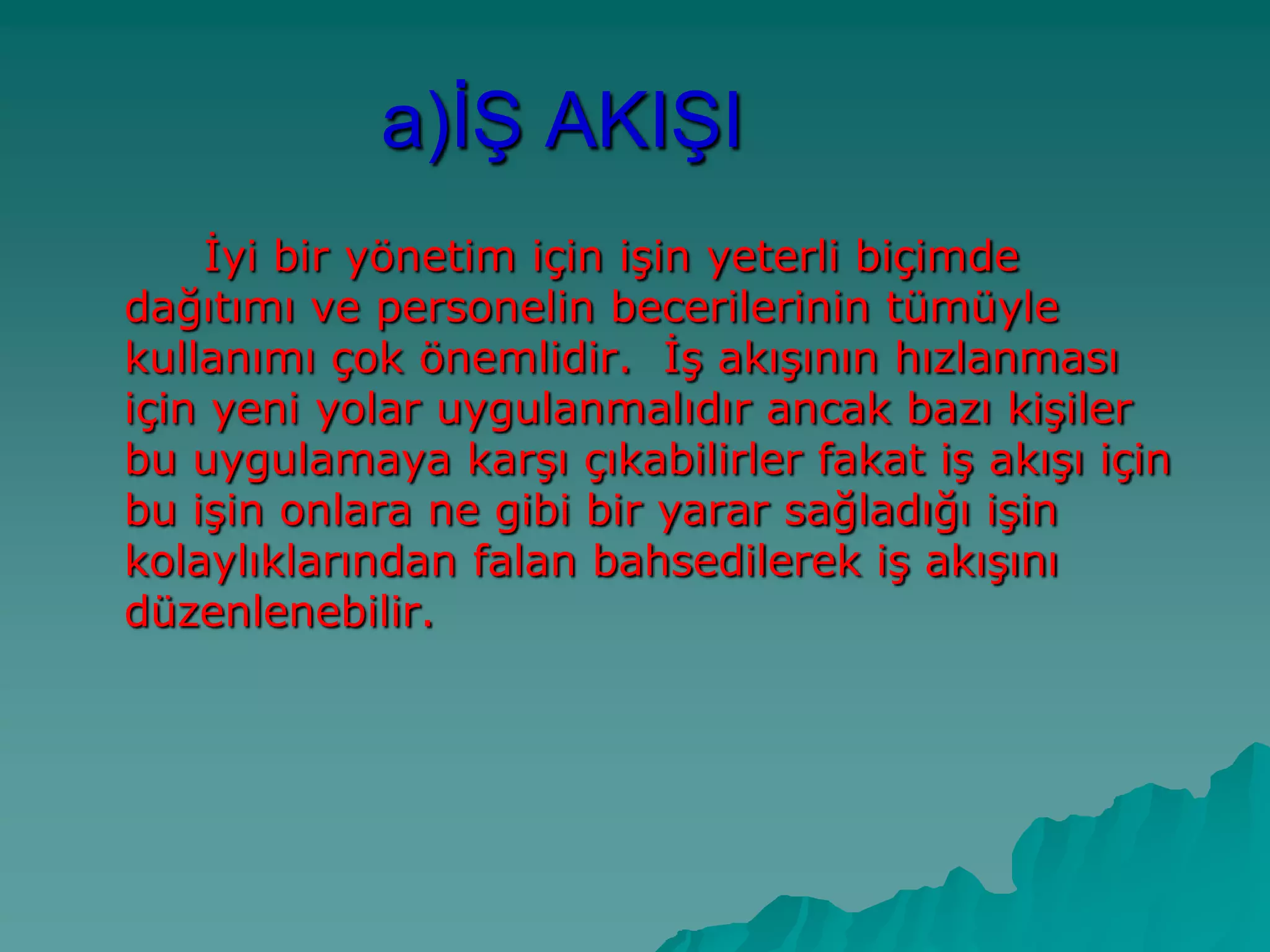 a)İŞ AKIŞI

İyi bir yönetim için işin yeterli biçimde dağıtımı ve personelin becerilerinin tümüyle kullanımı çok önemlidir. İş akışının hızlanması için yeni yolar uygulanmalıdır ancak bazı kişiler bu uygulamaya karşı çıkabilirler fakat iş akışı için bu işin onlara ne gibi bir yarar sağladığı işin kolaylıklarından falan bahsedilerek iş akışını düzenlenebilir.